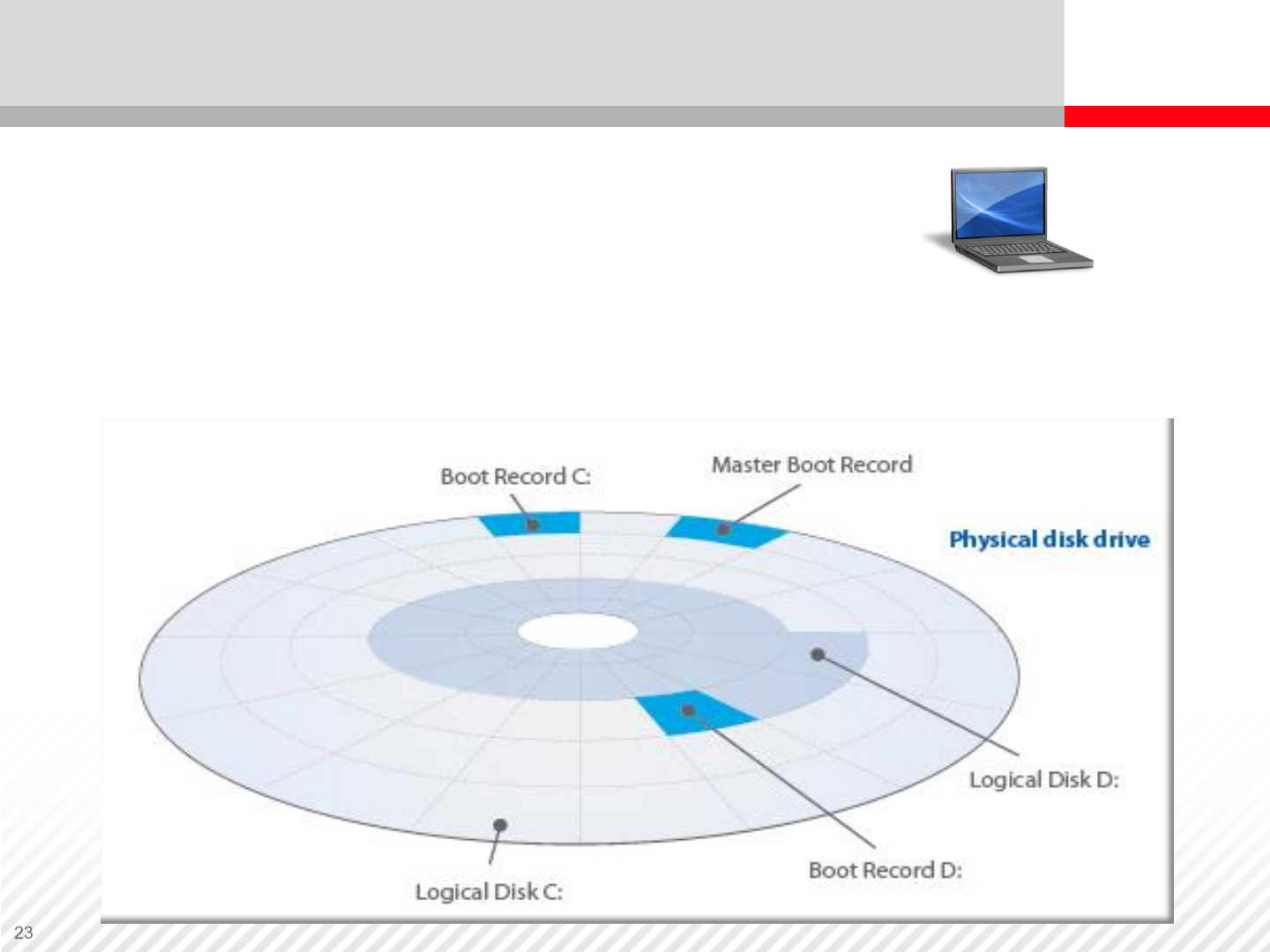 Boot Record C:

Master Boot Record

Physical disk drive

Logical Disk D:

Boot Record D:

Logical Disk C:

23